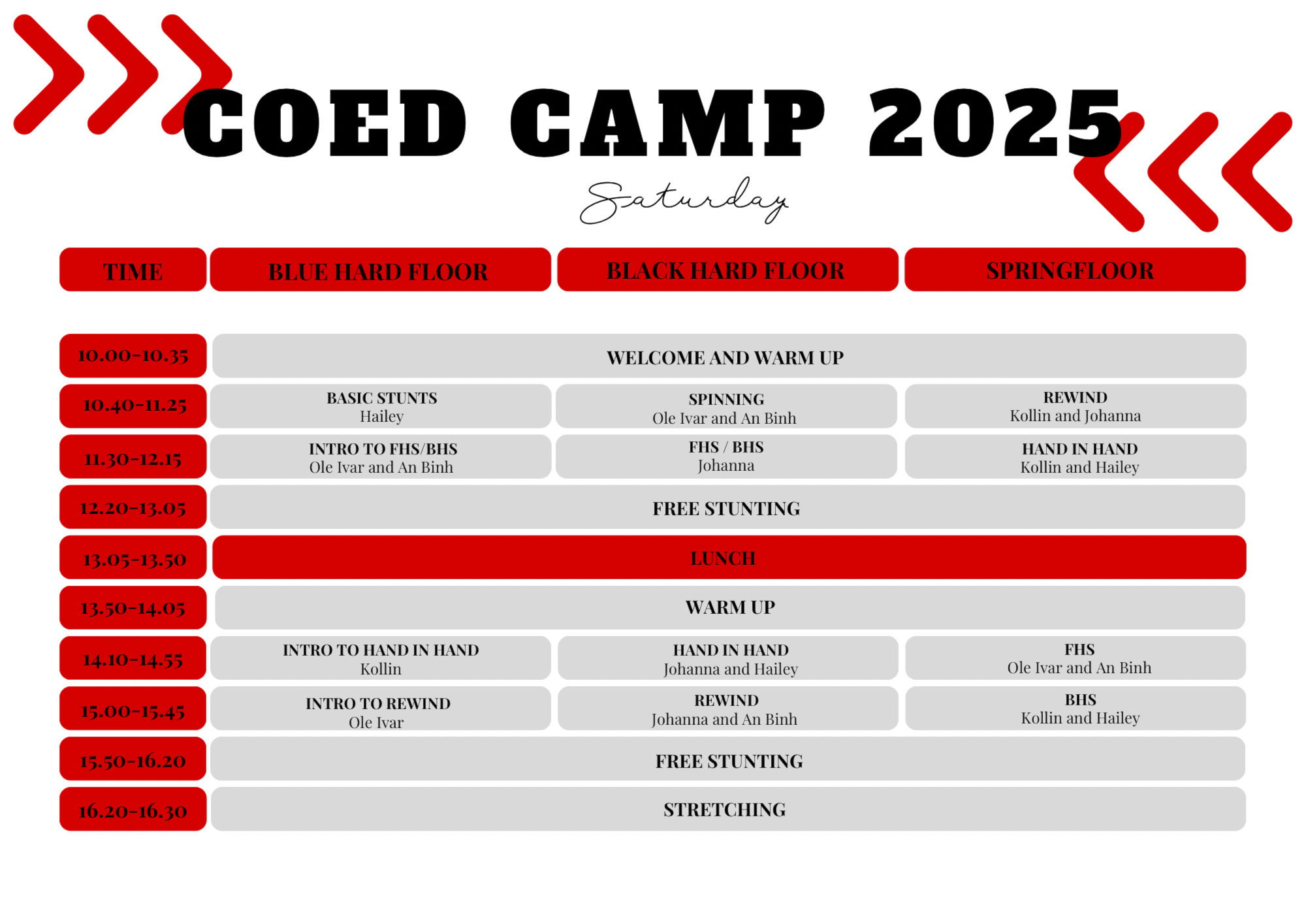 COED CAMP 2025

Saturday

| TIME | BLUE HARD FLOOR | BLACK HARD FLOOR | SPRINGFLOOR |
|---|---|---|---|
| 10.00-10.35 | WELCOME AND WARM UP | | |
| 10.40-11.25 | BASIC STUNTS Hailey | SPINNING Ole Ivar and An Binh | REWIND Kollin and Johanna |
| 11.30-12.15 | INTRO TO FHS/BHS Ole Ivar and An Binh | FHS / BHS Johanna | HAND IN HAND Kollin and Hailey |
| 12.20-13.05 | FREE STUNTING | | |
| 13.05-13.50 | LUNCH | | |
| 13.50-14.05 | WARM UP | | |
| 14.10-14.55 | INTRO TO HAND IN HAND Kollin | HAND IN HAND Johanna and Hailey | FHS Ole Ivar and An Binh |
| 15.00-15.45 | INTRO TO REWIND Ole Ivar | REWIND Johanna and An Binh | BHS Kollin and Hailey |
| 15.50-16.20 | FREE STUNTING | | |
| 16.20-16.30 | STRETCHING | | |